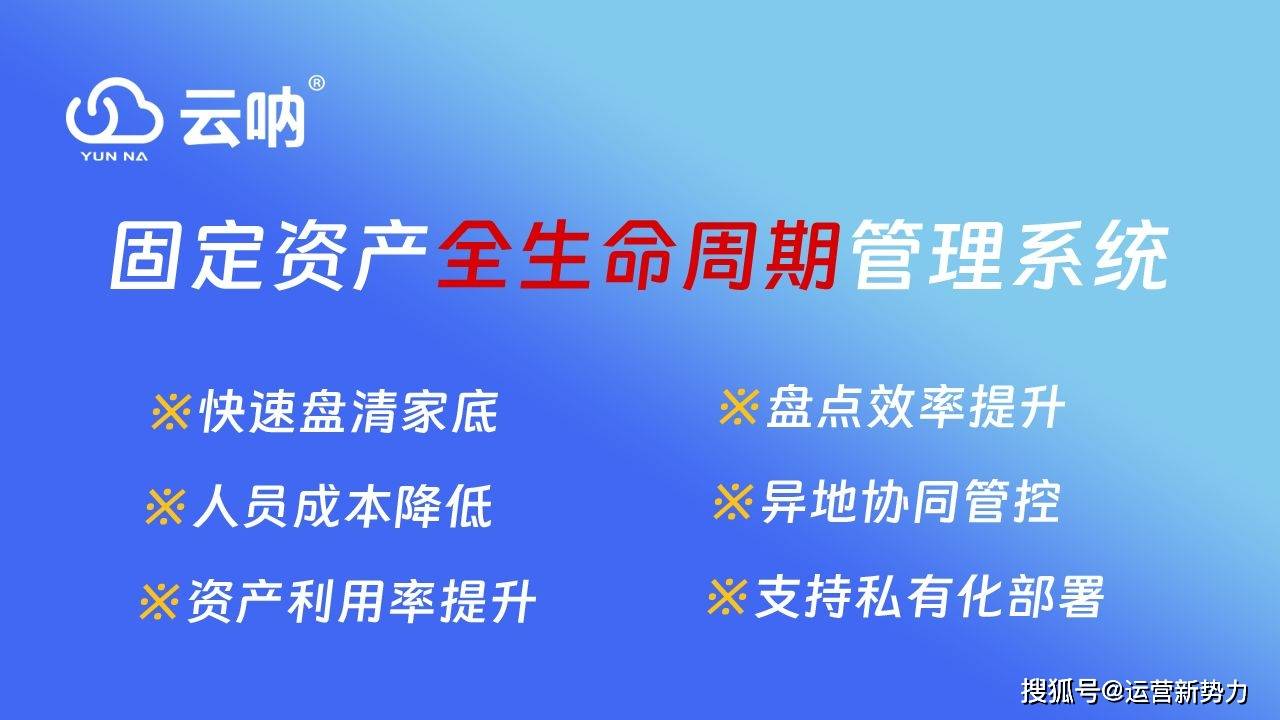 云呐®
YUN NA

固定资产全生命周期管理系统

※快速盘清家底
※人员成本降低
※资产利用率提升

※盘点效率提升
※异地协同管控
※支持私有化部署

搜狐号@运营新势力